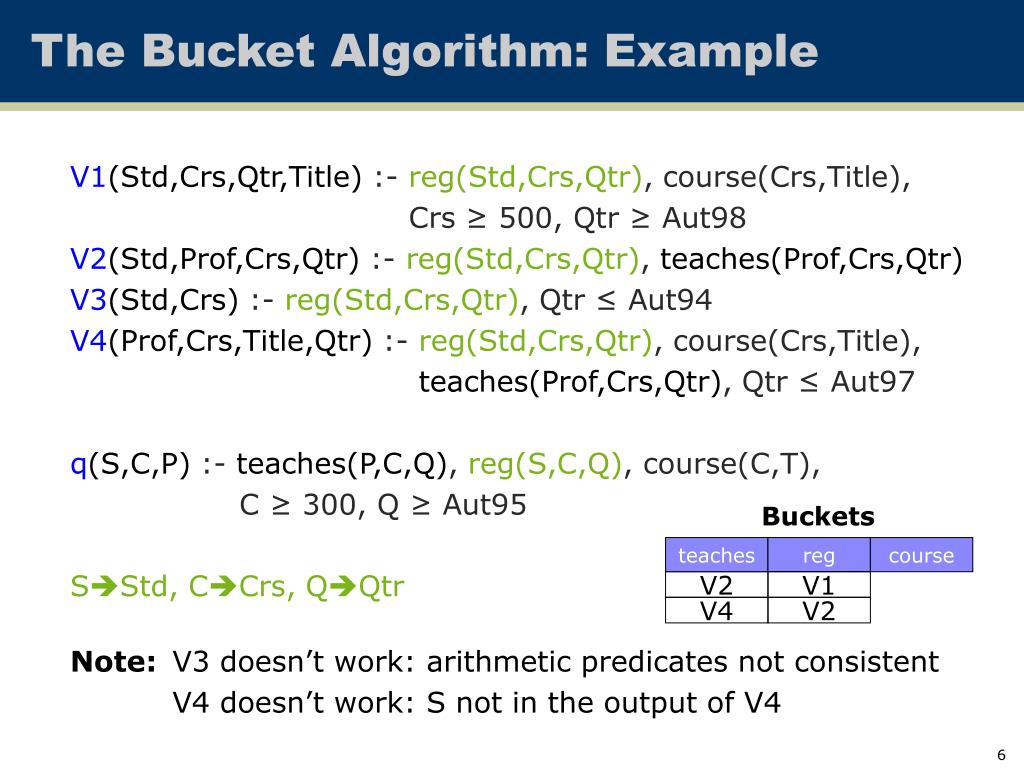 The Bucket Algorithm: Example

V1(Std,Crs,Qtr,Title) :- reg(Std,Crs,Qtr), course(Crs,Title), Crs ≥ 500, Qtr ≥ Aut98
V2(Std,Prof,Crs,Qtr) :- reg(Std,Crs,Qtr), teaches(Prof,Crs,Qtr)
V3(Std,Crs) :- reg(Std,Crs,Qtr), Qtr ≤ Aut94
V4(Prof,Crs,Title,Qtr) :- reg(Std,Crs,Qtr), course(Crs,Title), teaches(Prof,Crs,Qtr), Qtr ≤ Aut97

q(S,C,P) :- teaches(P,C,Q), reg(S,C,Q), course(C,T), C ≥ 300, Q ≥ Aut95

S➔Std, C➔Crs, Q➔Qtr

Buckets

| teaches | reg | course |
|---|---|---|
| V2 | V1 | |
| V4 | V2 | |

Note: V3 doesn't work: arithmetic predicates not consistent
V4 doesn't work: S not in the output of V4

6